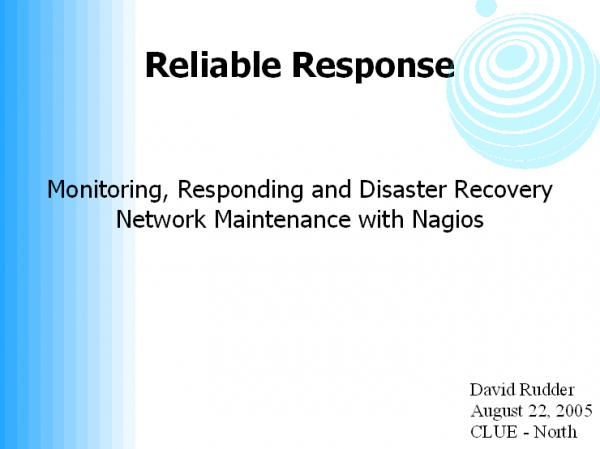 Reliable Response

Monitoring, Responding and Disaster Recovery
Network Maintenance with Nagios

David Rudder
August 22, 2005
CLUE - North